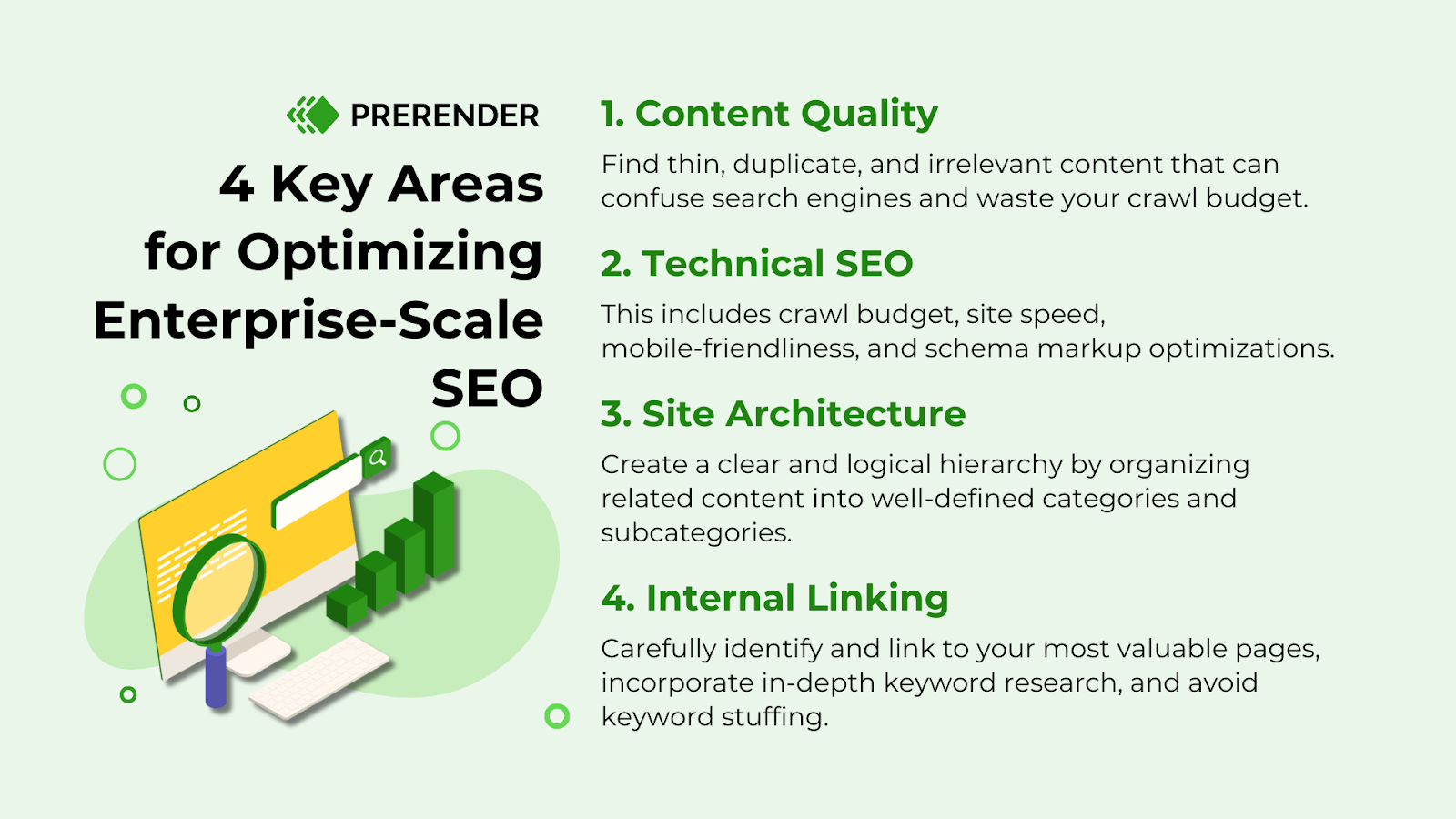 PRERENDER

4 Key Areas for Optimizing Enterprise-Scale SEO

1. Content Quality

Find thin, duplicate, and irrelevant content that can confuse search engines and waste your crawl budget.

2. Technical SEO

This includes crawl budget, site speed, mobile-friendliness, and schema markup optimizations.

3. Site Architecture

Create a clear and logical hierarchy by organizing related content into well-defined categories and subcategories.

4. Internal Linking

Carefully identify and link to your most valuable pages, incorporate in-depth keyword research, and avoid keyword stuffing.